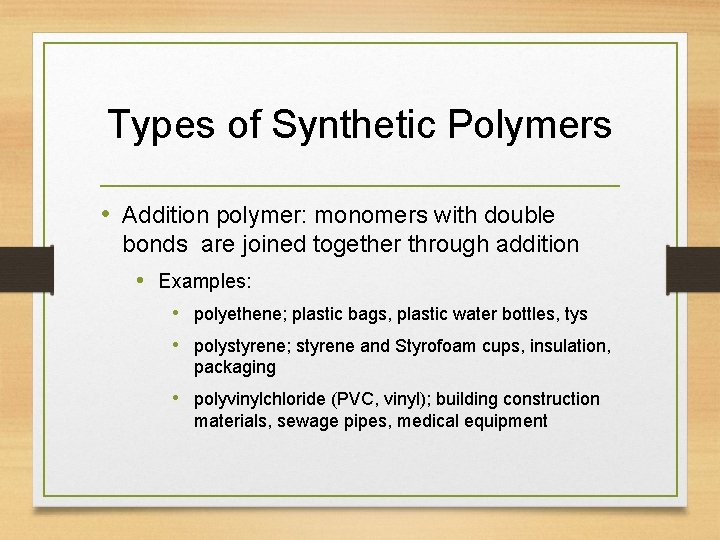 Types of Synthetic Polymers

• Addition polymer: monomers with double bonds are joined together through addition

• Examples:

• polyethene; plastic bags, plastic water bottles, tys

• polystyrene; styrene and Styrofoam cups, insulation, packaging

• polyvinylchloride (PVC, vinyl); building construction materials, sewage pipes, medical equipment